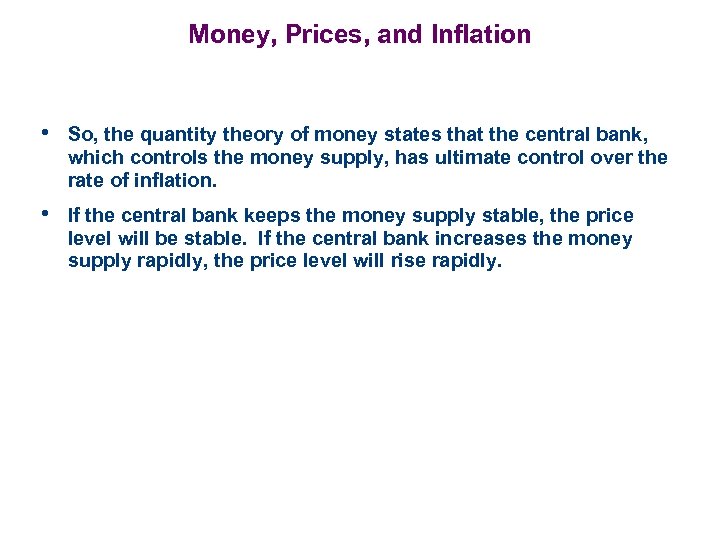 Money, Prices, and Inflation

• So, the quantity theory of money states that the central bank, which controls the money supply, has ultimate control over the rate of inflation.

• If the central bank keeps the money supply stable, the price level will be stable. If the central bank increases the money supply rapidly, the price level will rise rapidly.